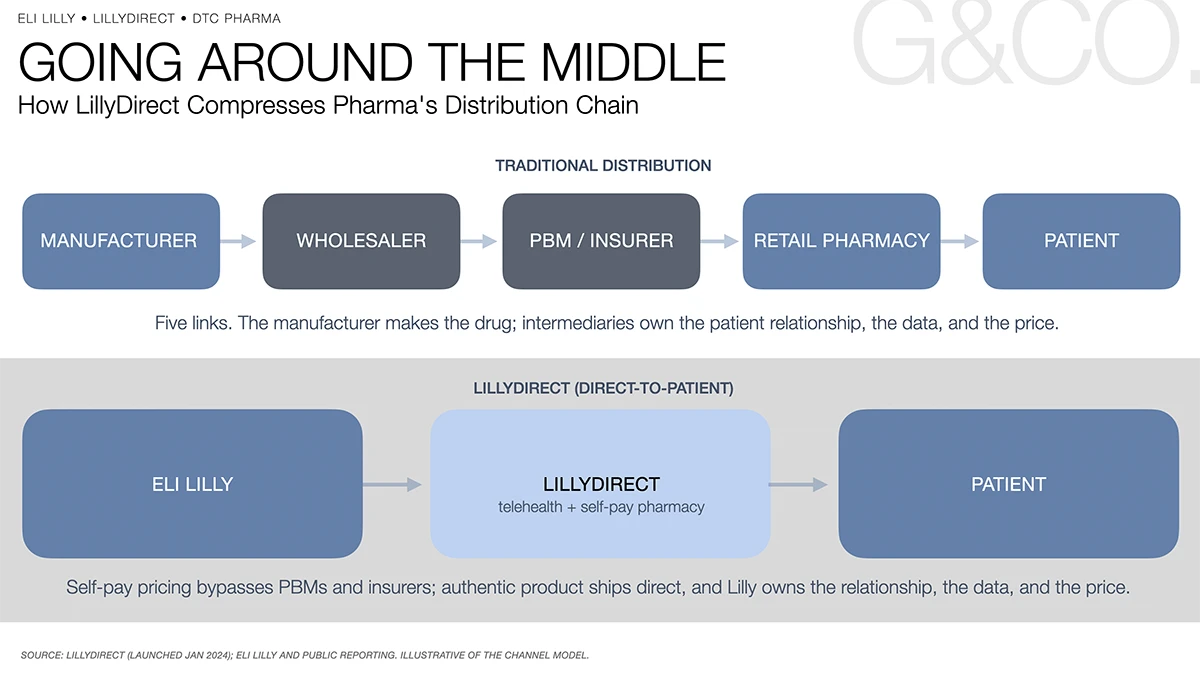 ELI LILLY • LILLYDIRECT • DTC PHARMA

G&CO.

GOING AROUND THE MIDDLE

How LillyDirect Compresses Pharma's Distribution Chain

TRADITIONAL DISTRIBUTION

MANUFACTURER

WHOLESALER

PBM / INSURER

RETAIL PHARMACY

PATIENT

Five links. The manufacturer makes the drug; intermediaries own the patient relationship, the data, and the price.

LILLYDIRECT (DIRECT-TO-PATIENT)

ELI LILLY

LILLYDIRECT
telehealth + self-pay pharmacy

PATIENT

Self-pay pricing bypasses PBMs and insurers; authentic product ships direct, and Lilly owns the relationship, the data, and the price.

SOURCE: LILLYDIRECT (LAUNCHED JAN 2024); ELI LILLY AND PUBLIC REPORTING. ILLUSTRATIVE OF THE CHANNEL MODEL.